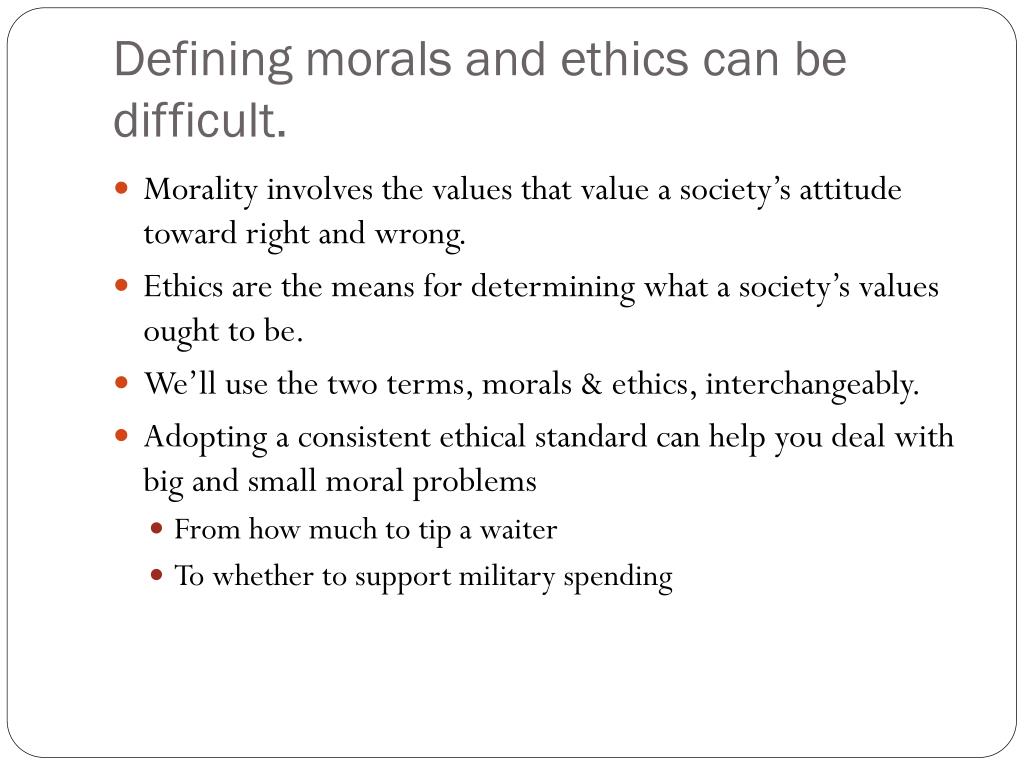 Defining morals and ethics can be difficult.

- Morality involves the values that value a society’s attitude toward right and wrong.
- Ethics are the means for determining what a society’s values ought to be.
- We’ll use the two terms, morals & ethics, interchangeably.
- Adopting a consistent ethical standard can help you deal with big and small moral problems
  - From how much to tip a waiter
  - To whether to support military spending